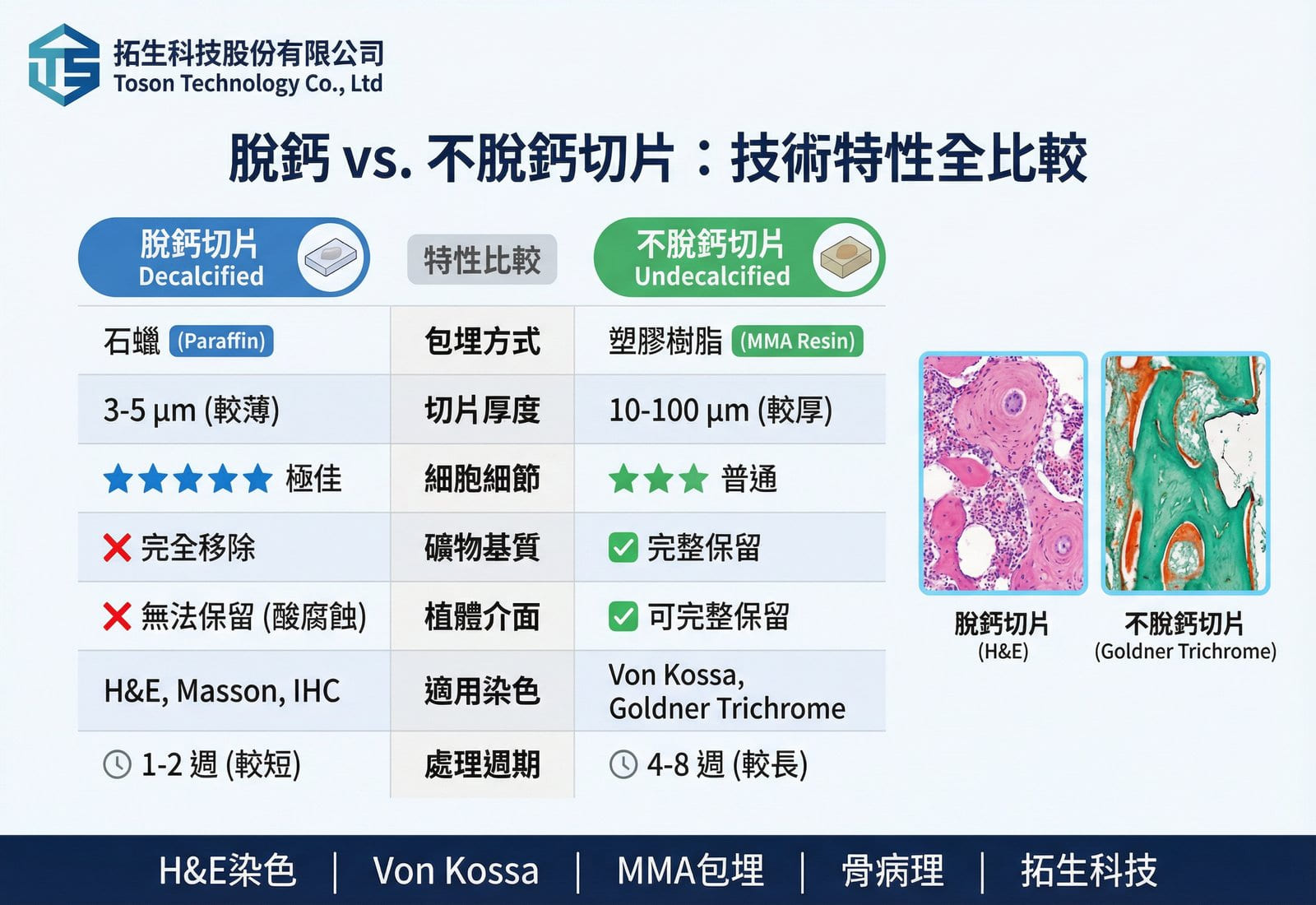 拓生科技股份有限公司
Toson Technology Co., Ltd

脫鈣 vs. 不脫鈣切片：技術特性全比較

| 脫鈣切片 Decalcified | 特性比較 | 不脫鈣切片 Undecalcified |
|---|---|---|
| 石蠟 (Paraffin) | 包埋方式 | 塑膠樹脂 (MMA Resin) |
| 3-5 µm (較薄) | 切片厚度 | 10-100 µm (較厚) |
| ★★★★★ 極佳 | 細胞細節 | ★★★ 普通 |
| ✗ 完全移除 | 礦物基質 | ✓ 完整保留 |
| ✗ 無法保留 (酸腐蝕) | 植體介面 | ✓ 可完整保留 |
| H&E, Masson, IHC | 適用染色 | Von Kossa, Goldner Trichrome |
| 1-2 週 (較短) | 處理週期 | 4-8 週 (較長) |

脫鈣切片
(H&E)

不脫鈣切片
(Goldner Trichrome)

H&E染色 | Von Kossa | MMA包埋 | 骨病理 | 拓生科技